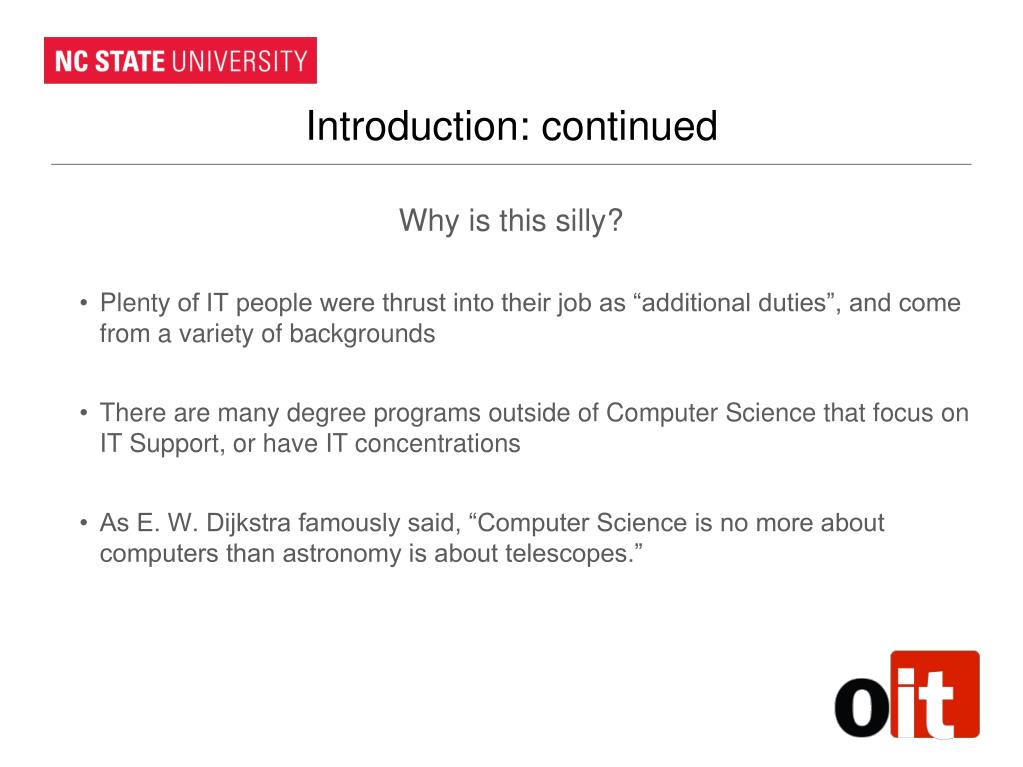 NC STATE UNIVERSITY

Introduction: continued

Why is this silly?

• Plenty of IT people were thrust into their job as “additional duties”, and come from a variety of backgrounds

• There are many degree programs outside of Computer Science that focus on IT Support, or have IT concentrations

• As E. W. Dijkstra famously said, “Computer Science is no more about computers than astronomy is about telescopes.”

oit